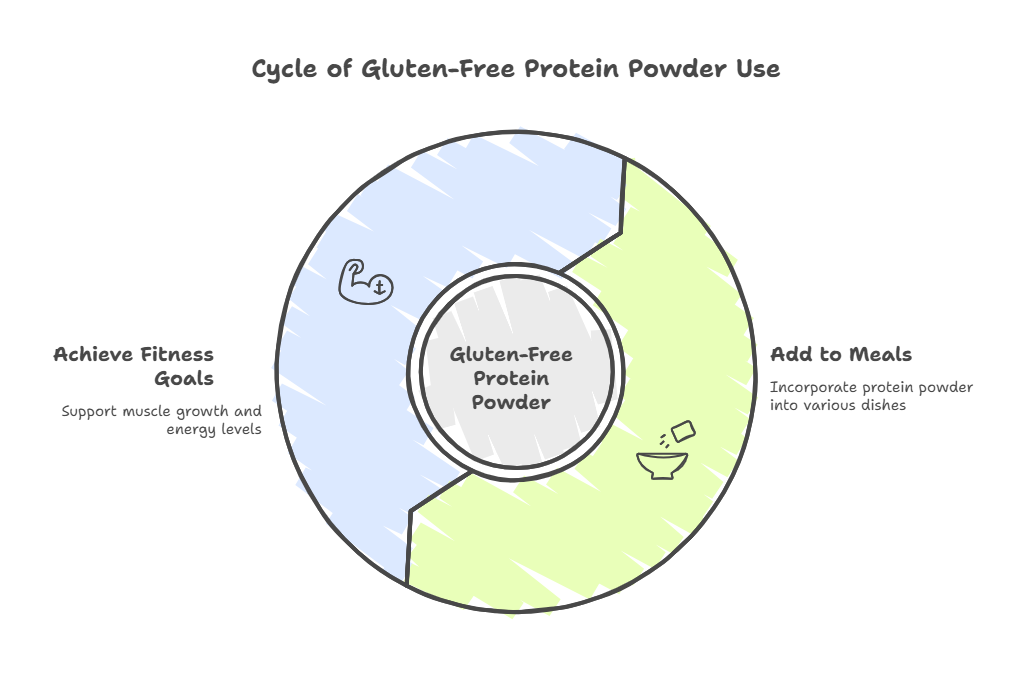 Cycle of Gluten-Free Protein Powder Use

Achieve Fitness Goals

Support muscle growth and energy levels

Gluten-Free Protein Powder

Add to Meals

Incorporate protein powder into various dishes